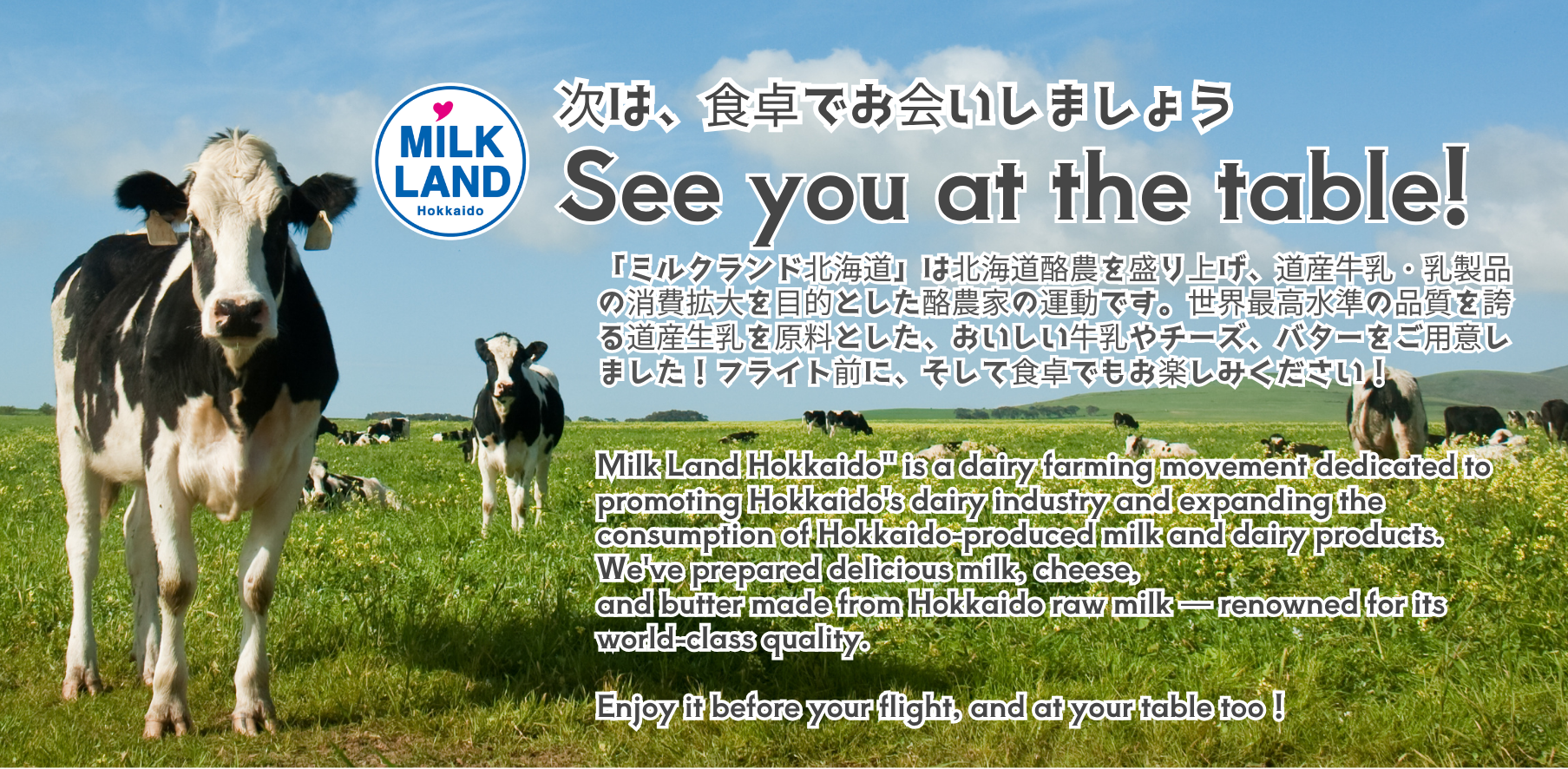 MILK LAND Hokkaido

次は、食卓でお会いしましょう

See you at the table!

「ミルクランド北海道」は北海道酪農を盛り上げ、道産牛乳・乳製品の消費拡大を目的とした酪農家の運動です。世界最高水準の品質を誇る道産生乳を原料とした、おいしい牛乳やチーズ、バターをご用意しました！フライト前に、そして食卓でもお楽しみください！

Milk Land Hokkaido" is a dairy farming movement dedicated to promoting Hokkaido's dairy industry and expanding the consumption of Hokkaido-produced milk and dairy products. We've prepared delicious milk, cheese, and butter made from Hokkaido raw milk — renowned for its world-class quality.

Enjoy it before your flight, and at your table too！